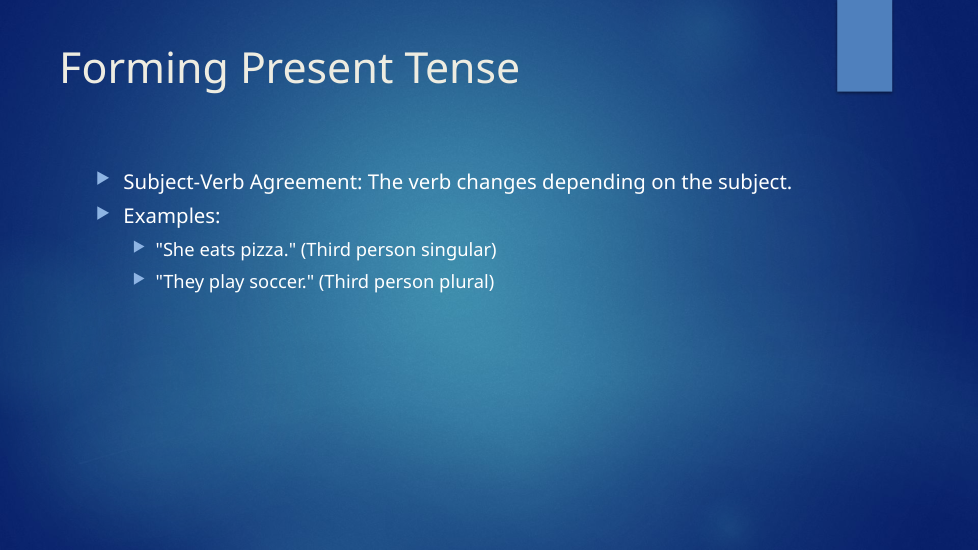 Forming Present Tense

Subject-Verb Agreement: The verb changes depending on the subject.

Examples:

"She eats pizza." (Third person singular)

"They play soccer." (Third person plural)